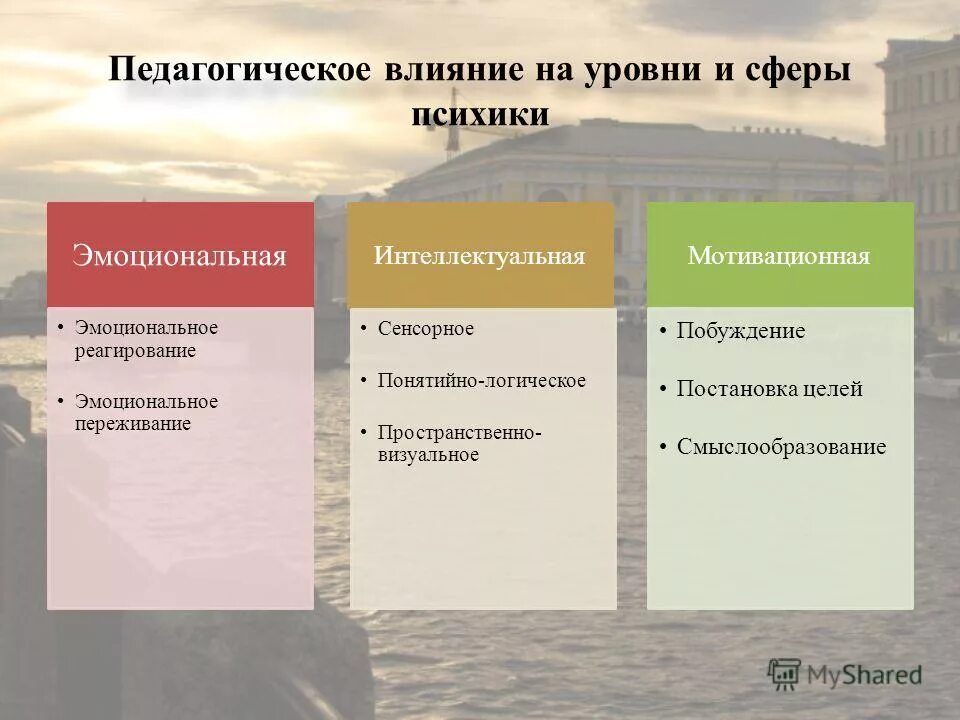 Педагогическое влияние на уровни и сферы психики

Эмоциональная

• Эмоциональное реагирование
• Эмоциональное переживание

Интеллектуальная

• Сенсорное
• Понятийно-логическое
• Пространственно-визуальное

Мотивационная

• Побуждение
• Постановка целей
• Смыслообразование

MyShared